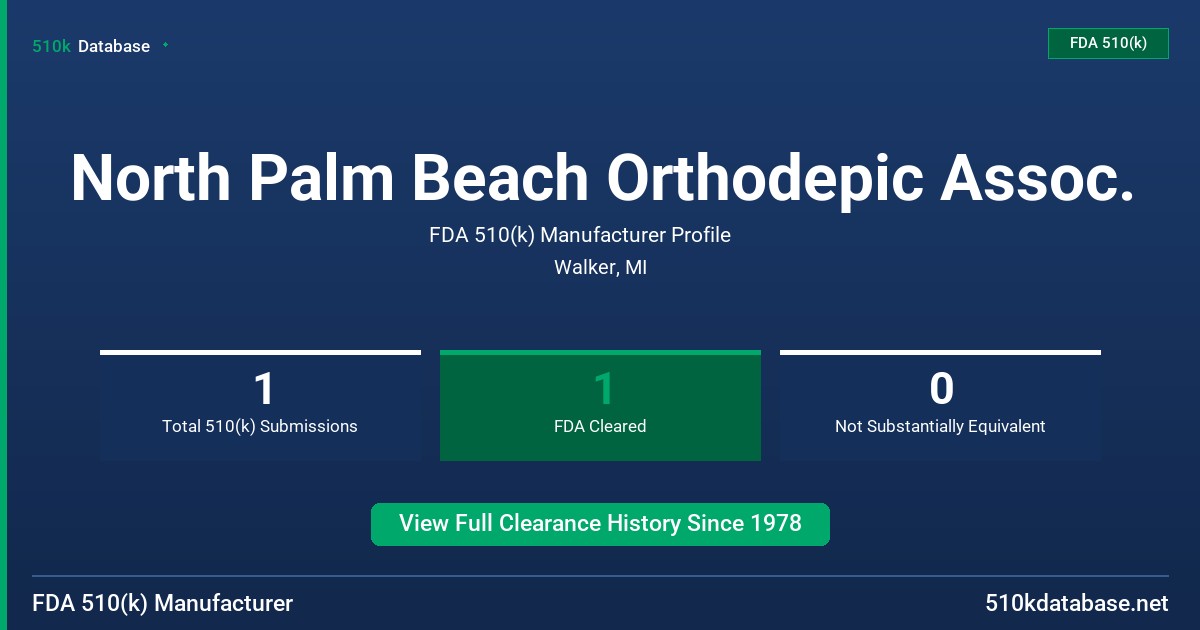 510k Database

FDA 510(k)

North Palm Beach Orthodepic Assoc.

FDA 510(k) Manufacturer Profile

Walker, MI

1
Total 510(k) Submissions

1
FDA Cleared

0
Not Substantially Equivalent

View Full Clearance History Since 1978

FDA 510(k) Manufacturer

510kdatabase.net